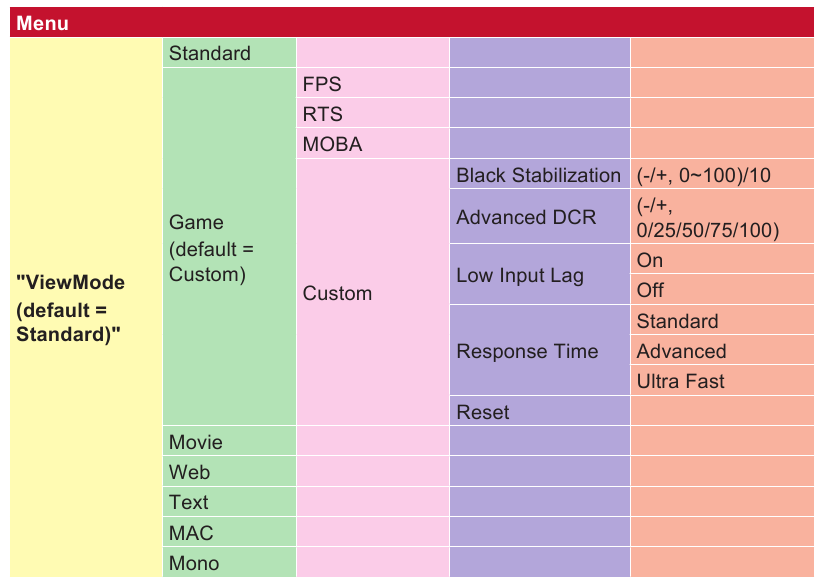 | Menu | | | | |
|---|---|---|---|---|
| "ViewMode (default = Standard)" | Standard | | | |
| | Game (default = Custom) | FPS | | |
| | | RTS | | |
| | | MOBA | | |
| | | Custom | Black Stabilization | (-/+, 0~100)/10 |
| | | | Advanced DCR | (-/+, 0/25/50/75/100) |
| | | | Low Input Lag | On |
| | | | | Off |
| | | | Response Time | Standard |
| | | | | Advanced |
| | | | | Ultra Fast |
| | | | Reset | |
| | Movie | | | |
| | Web | | | |
| | Text | | | |
| | MAC | | | |
| | Mono | | | |